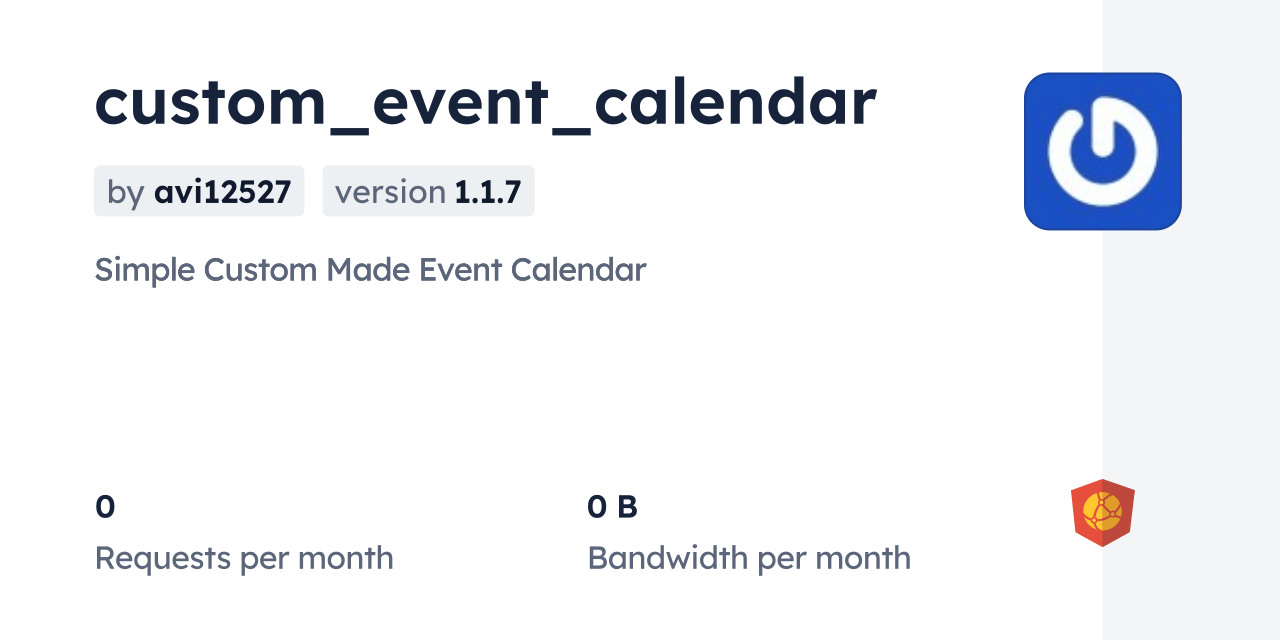 custom_event_calendar

by avi12527 version 1.1.7

Simple Custom Made Event Calendar

0
Requests per month

0 B
Bandwidth per month